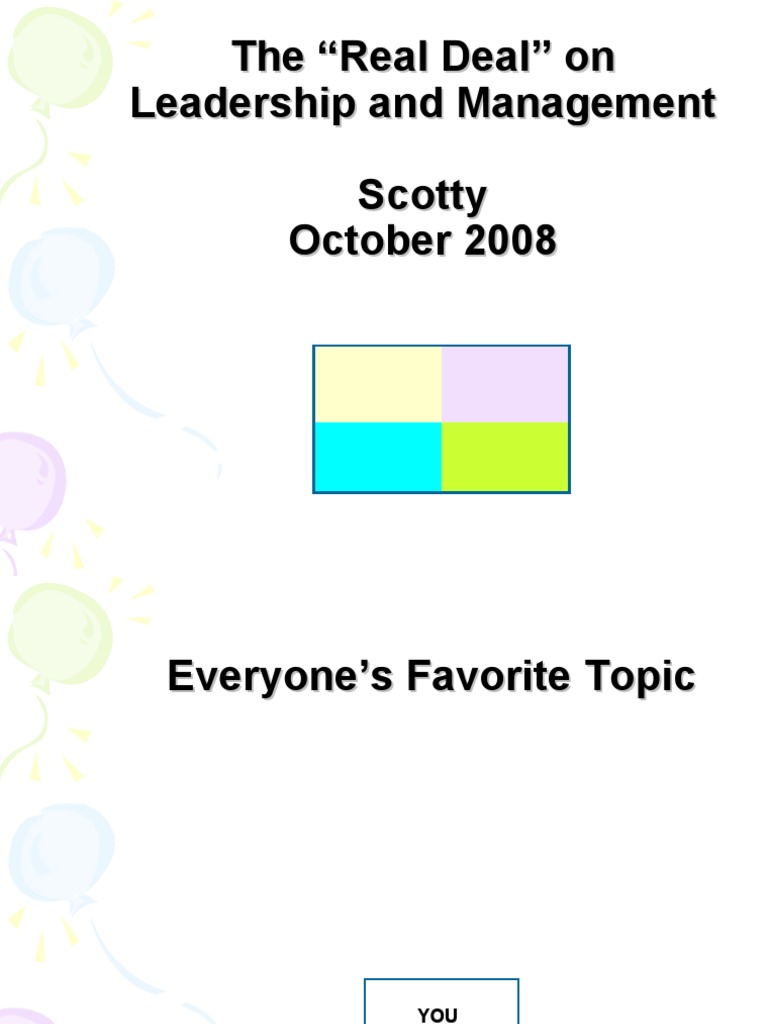 The “Real Deal” on Leadership and Management

Scotty
October 2008

Everyone’s Favorite Topic

YOU